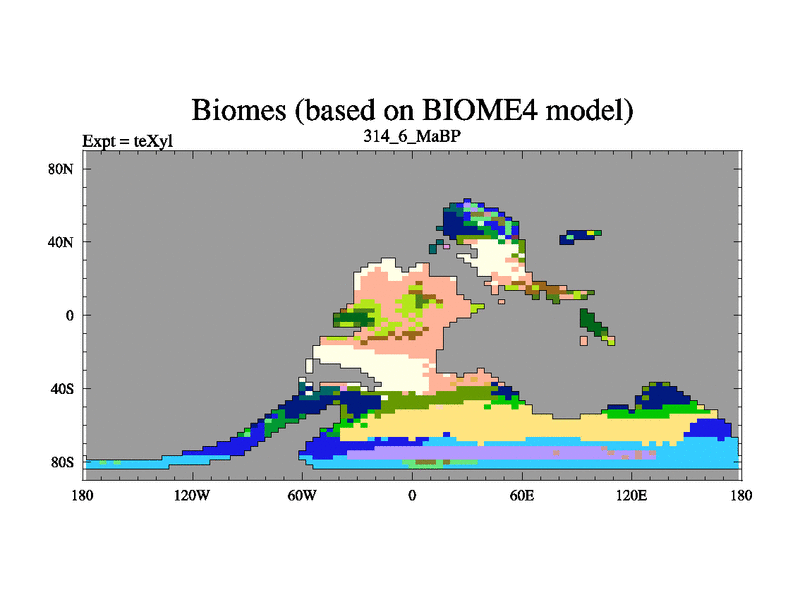 Biomes (based on BIOME4 model)

Expt = teXyl

314_6_MaBP

80N
40N
0
40S
80S

180
120W
60W
0
60E
120E
180